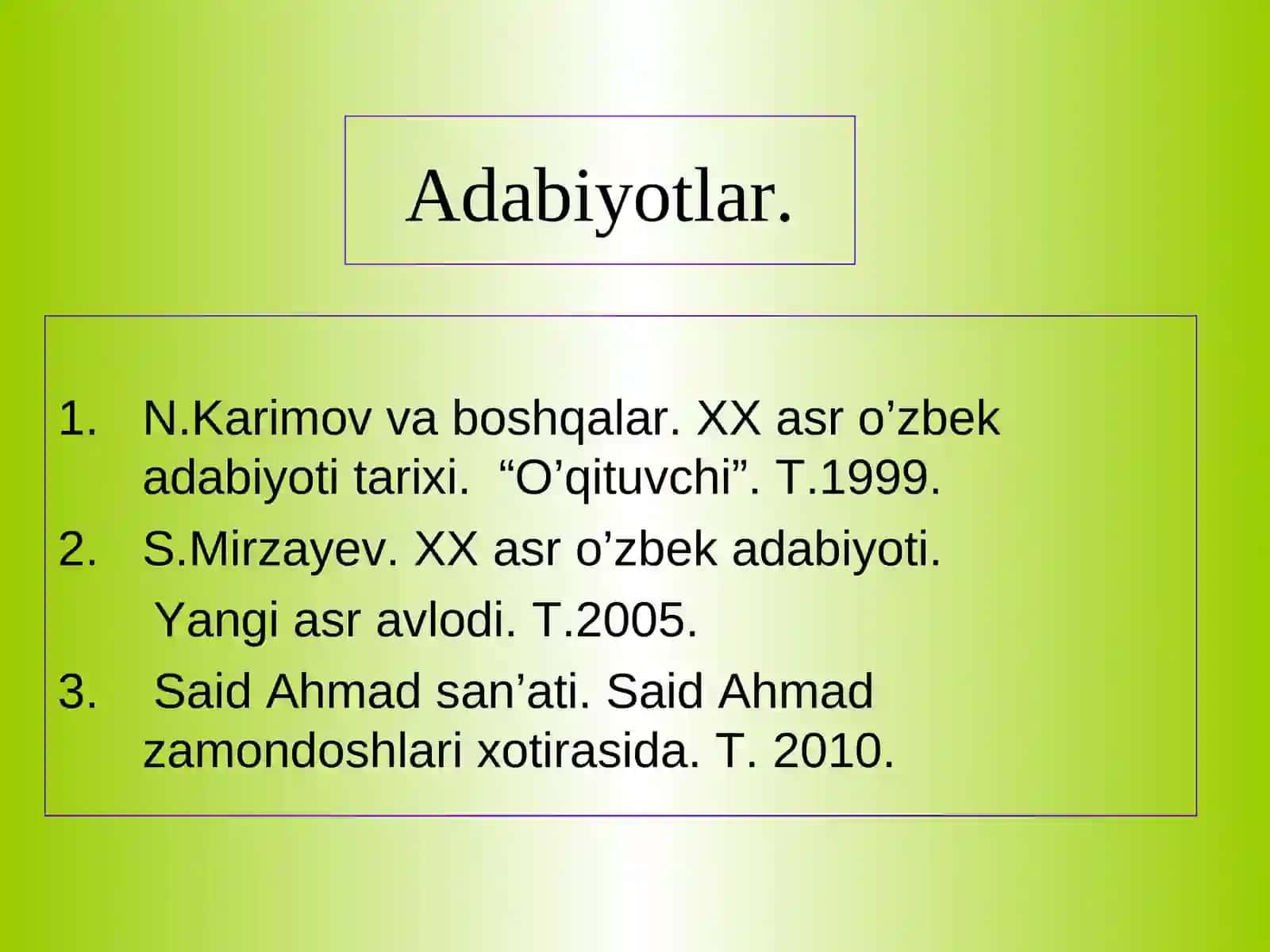 Adabiyotlar.

1. N.Karimov va boshqalar. XX asr o’zbek adabiyoti tarixi. “O’qituvchi”. T.1999.
2. S.Mirzayev. XX asr o’zbek adabiyoti.
Yangi asr avlodi. T.2005.
3. Said Ahmad san’ati. Said Ahmad zamondoshlari xotirasida. T. 2010.